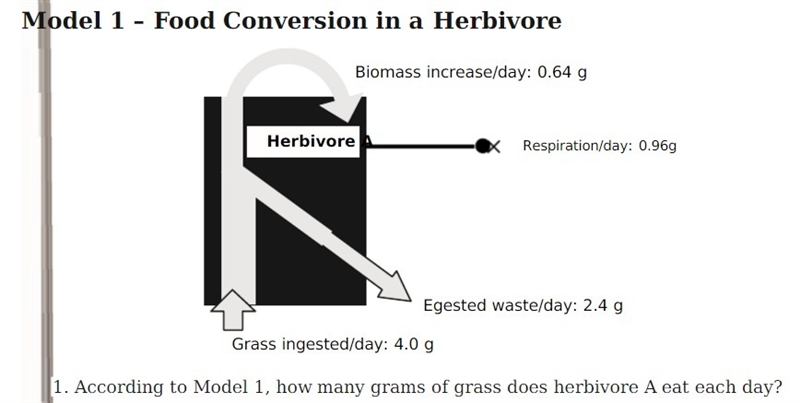 Model 1 – Food Conversion in a Herbivore

Biomass increase/day: 0.64 g

Herbivore A

Respiration/day: 0.96g

Egested waste/day: 2.4 g

Grass ingested/day: 4.0 g

1. According to Model 1, how many grams of grass does herbivore A eat each day?